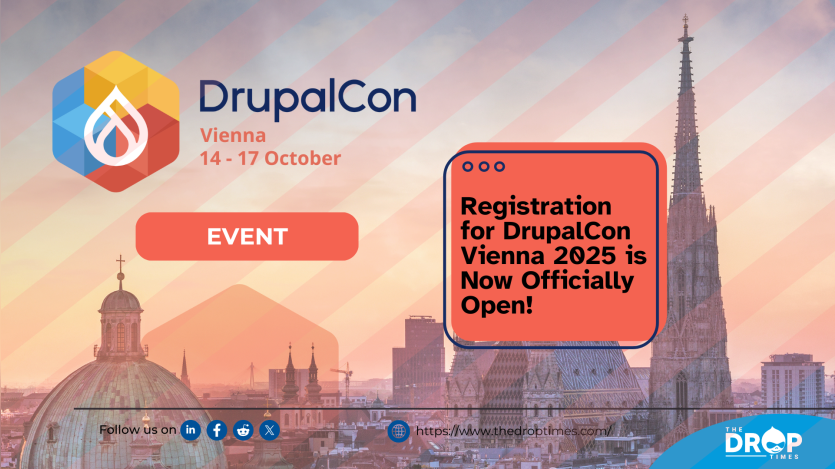 DrupalCon
Vienna
14 - 17 October

EVENT

Registration for DrupalCon Vienna 2025 is Now Officially Open!

Follow us on

https://www.thedroptimes.com/

THE DROP TIMES